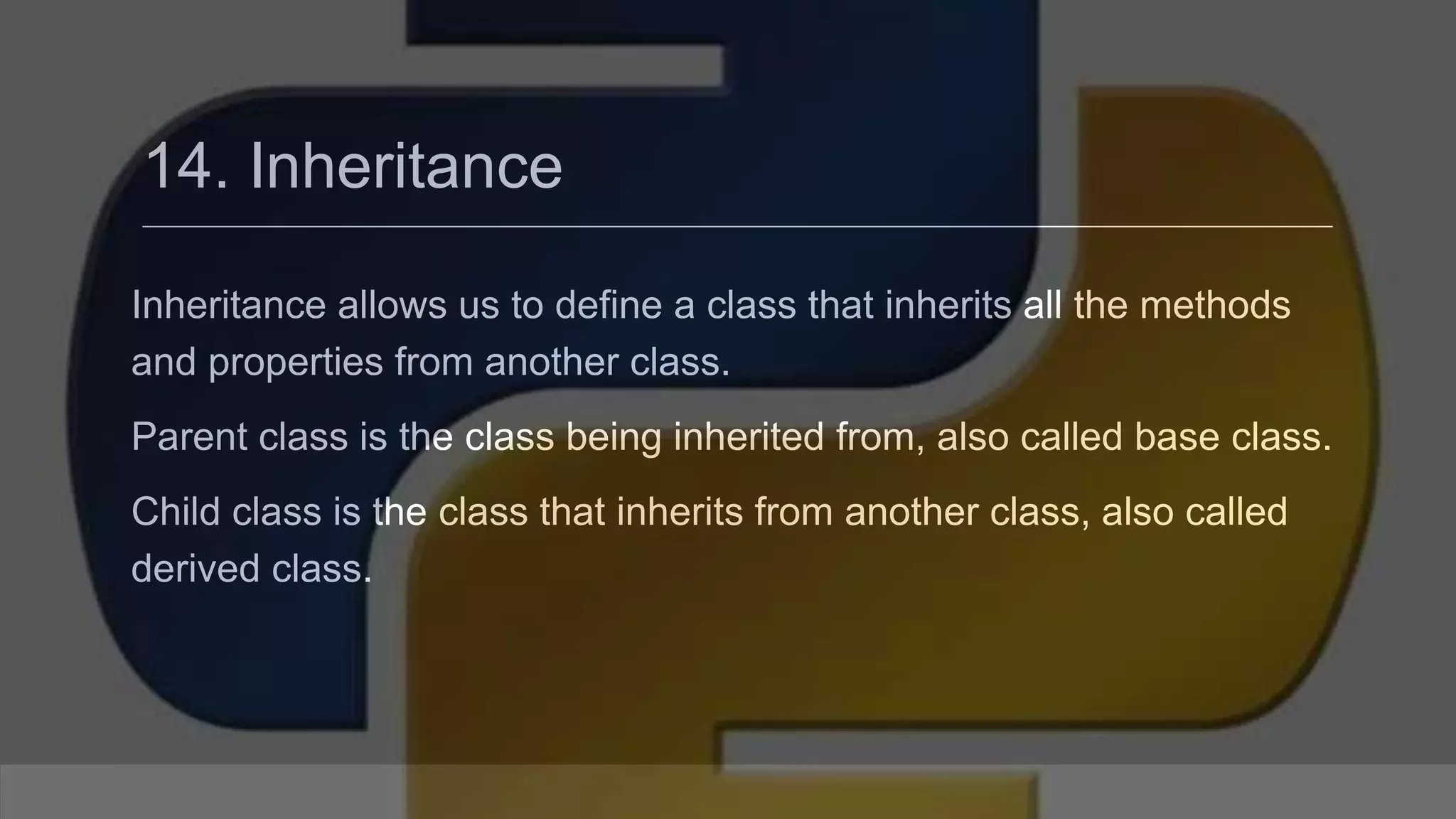 14. Inheritance

Inheritance allows us to define a class that inherits all the methods and properties from another class.

Parent class is the class being inherited from, also called base class.

Child class is the class that inherits from another class, also called derived class.